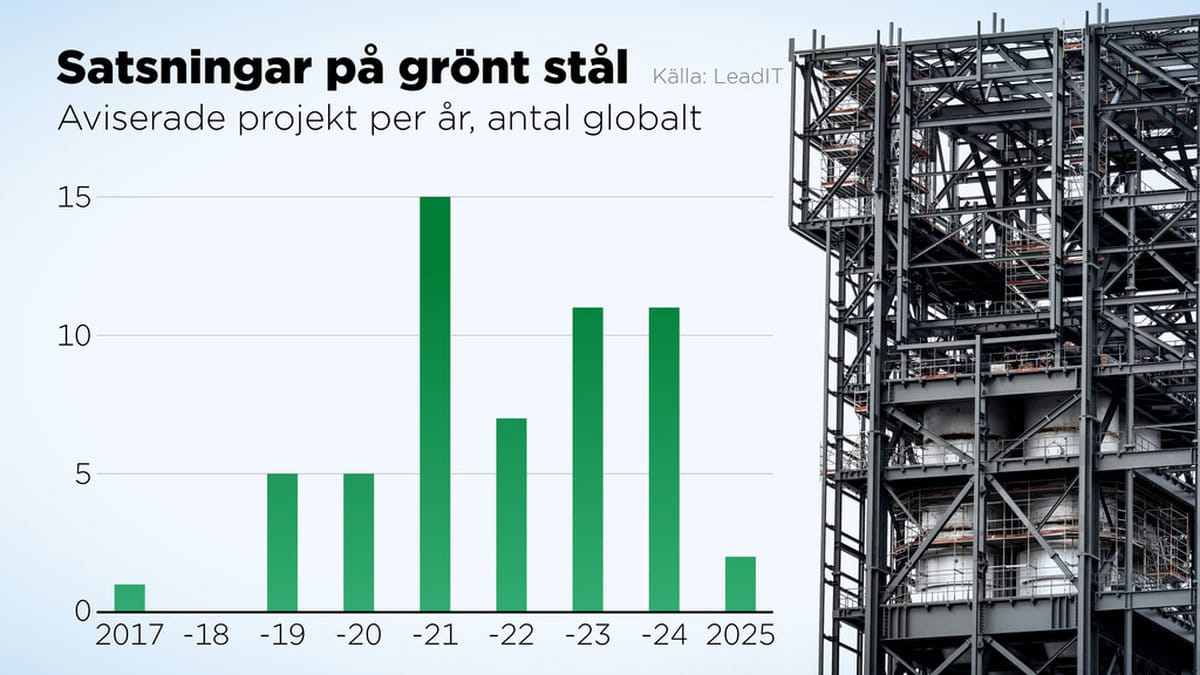 Satsningar på grönt stål

Källa: LeadIT

Aviserade projekt per år, antal globalt

15
10
5
0

2017 -18 -19 -20 -21 -22 -23 -24 2025